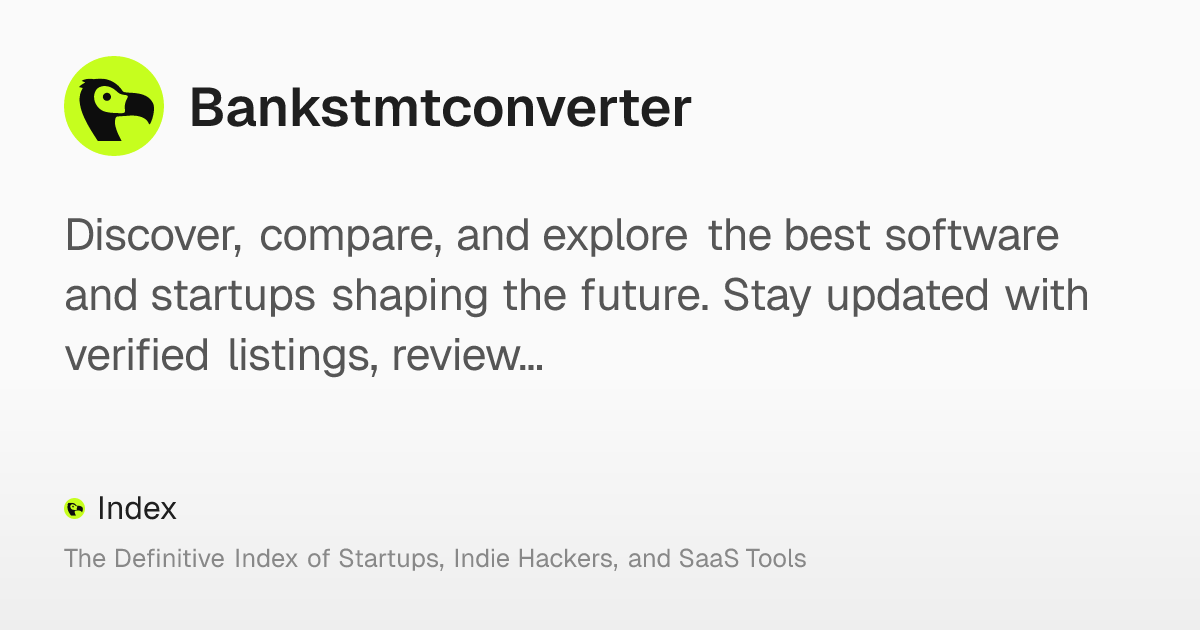 Bankstmtconverter

Discover, compare, and explore the best software and startups shaping the future. Stay updated with verified listings, review...

Index

The Definitive Index of Startups, Indie Hackers, and SaaS Tools